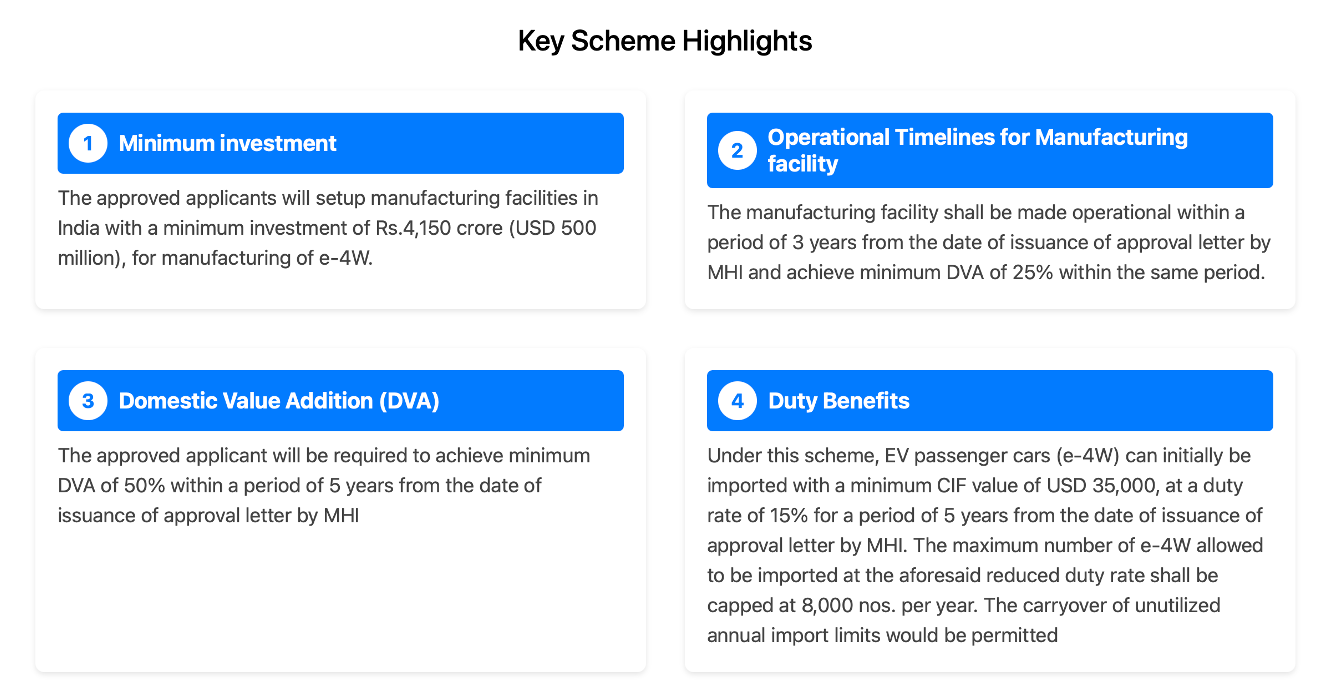 Key Scheme Highlights

1 Minimum investment

The approved applicants will setup manufacturing facilities in India with a minimum investment of Rs.4,150 crore (USD 500 million), for manufacturing of e-4W.

2 Operational Timelines for Manufacturing facility

The manufacturing facility shall be made operational within a period of 3 years from the date of issuance of approval letter by MHI and achieve minimum DVA of 25% within the same period.

3 Domestic Value Addition (DVA)

The approved applicant will be required to achieve minimum DVA of 50% within a period of 5 years from the date of issuance of approval letter by MHI

4 Duty Benefits

Under this scheme, EV passenger cars (e-4W) can initially be imported with a minimum CIF value of USD 35,000, at a duty rate of 15% for a period of 5 years from the date of issuance of approval letter by MHI. The maximum number of e-4W allowed to be imported at the aforesaid reduced duty rate shall be capped at 8,000 nos. per year. The carryover of unutilized annual import limits would be permitted